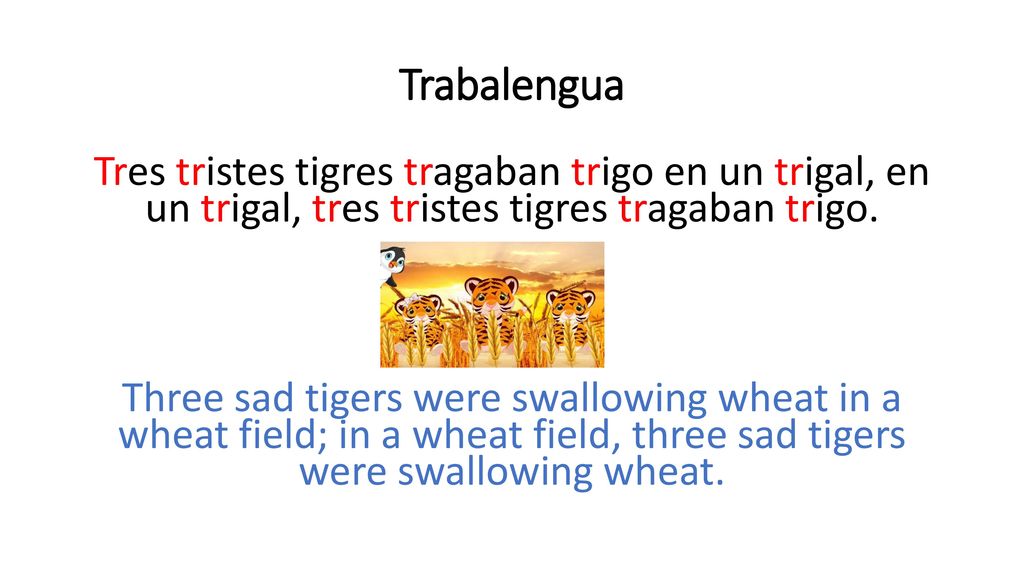 Trabalengua

Tres tristes tigres tragaban trigo en un trigal, en un trigal, tres tristes tigres tragaban trigo.

Three sad tigers were swallowing wheat in a wheat field; in a wheat field, three sad tigers were swallowing wheat.